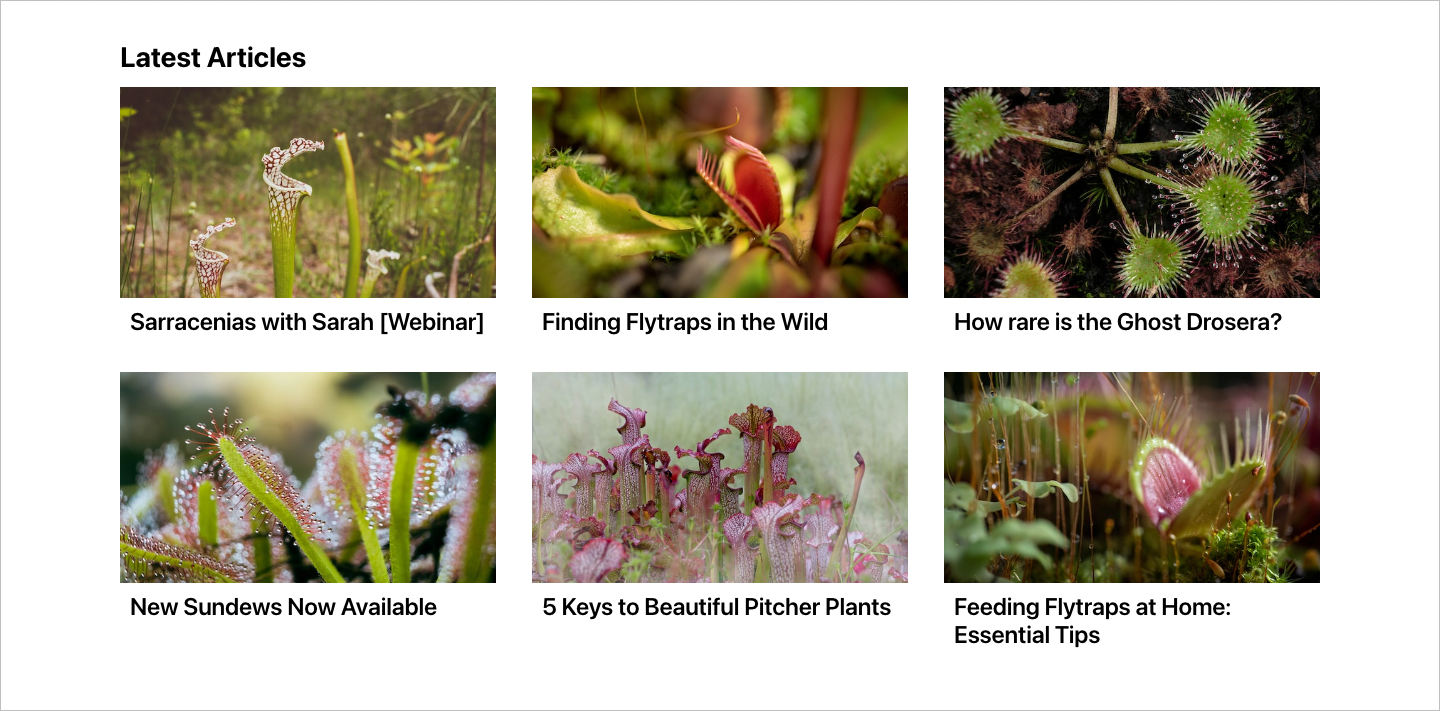 Latest Articles

Sarracenias with Sarah [Webinar]

Finding Flytraps in the Wild

How rare is the Ghost Drosera?

New Sundews Now Available

5 Keys to Beautiful Pitcher Plants

Feeding Flytraps at Home: Essential Tips